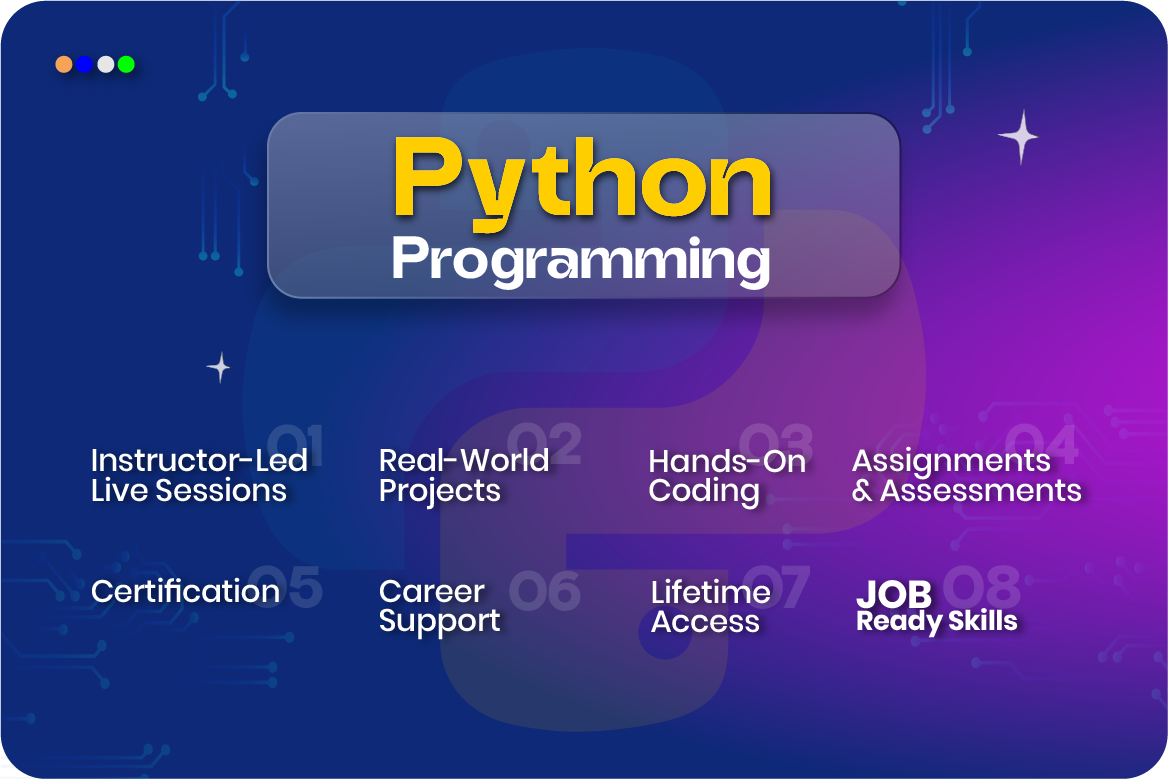 Python
Programming

01
Instructor-Led Live Sessions

02
Real-World Projects

03
Hands-On Coding

04
Assignments & Assessments

05
Certification

06
Career Support

07
Lifetime Access

08
JOB Ready Skills